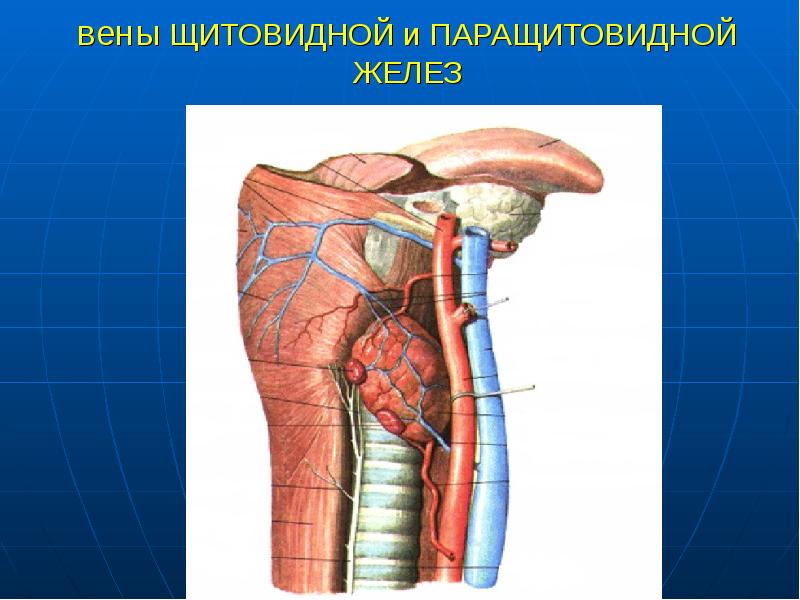 вены ЩИТОВИДНОЙ и ПАРАЩИТОВИДНОЙ ЖЕЛЕЗ